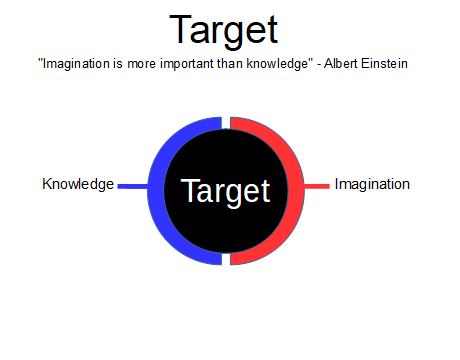 Target

"Imagination is more important than knowledge" - Albert Einstein

Knowledge

Target

Imagination